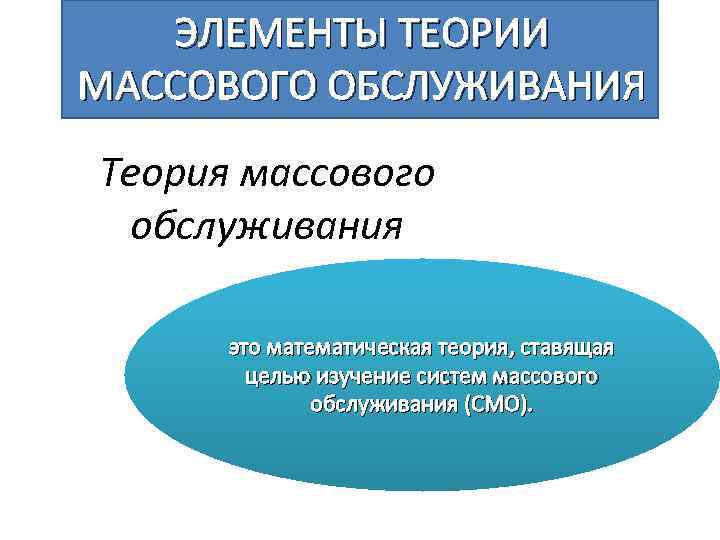 ЭЛЕМЕНТЫ ТЕОРИИ МАССОВОГО ОБСЛУЖИВАНИЯ

Теория массового обслуживания

это математическая теория, ставящая целью изучение систем массового обслуживания (СМО).